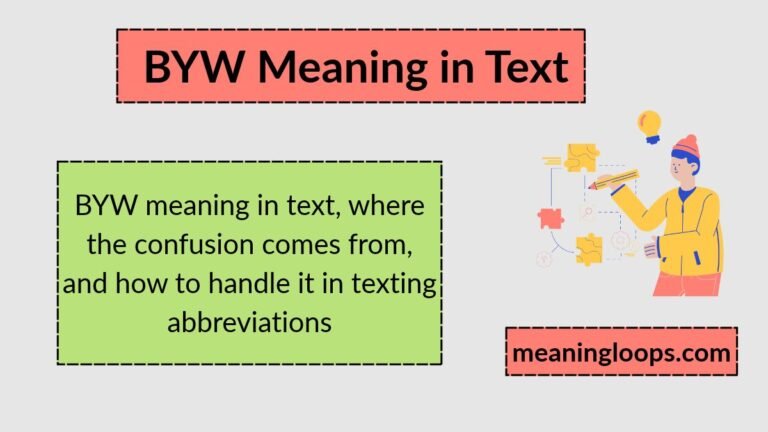 BYW Meaning in Text

BYW meaning in text, where the confusion comes from, and how to handle it in texting abbreviations

meaningloops.com